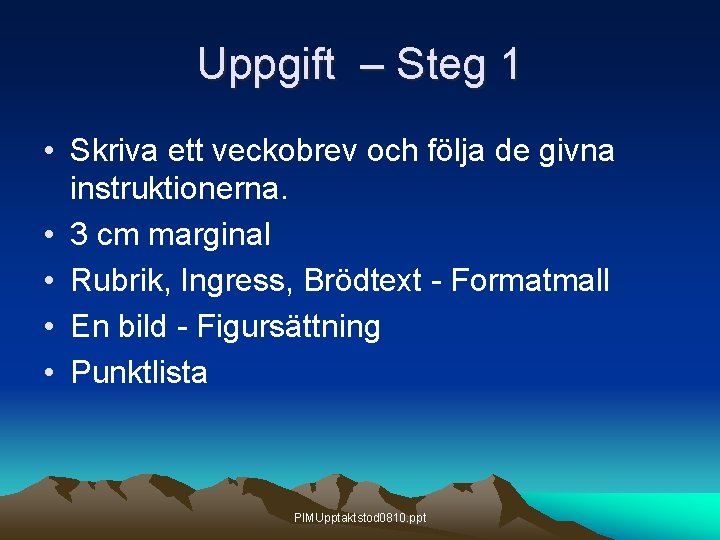 Uppgift – Steg 1

• Skriva ett veckobrev och följa de givna instruktionerna.
• 3 cm marginal
• Rubrik, Ingress, Brödtext - Formatmall
• En bild - Figursättning
• Punktlista

PIMUpptaktstod0810.ppt